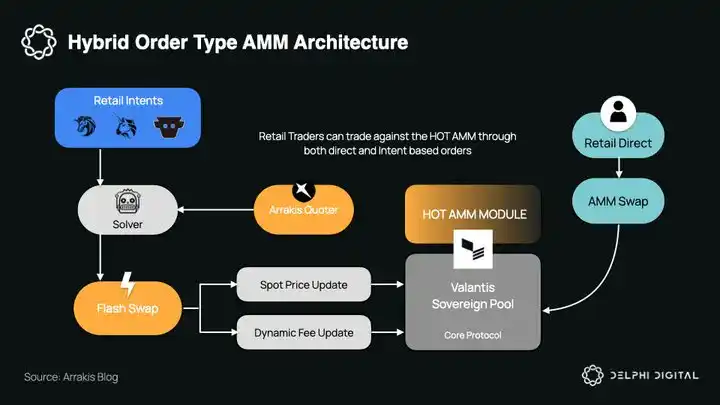 Hybrid Order Type AMM Architecture

Retail Intents

Retail Traders can trade against the HOT AMM through both direct and Intent based orders

Retail Direct

Solver

Arrakis Quoter

HOT AMM MODULE

AMM Swap

Flash Swap

Spot Price Update

Dynamic Fee Update

Valantis Sovereign Pool

Core Protocol

Source: Arrakis Blog

DELPHI DIGITAL